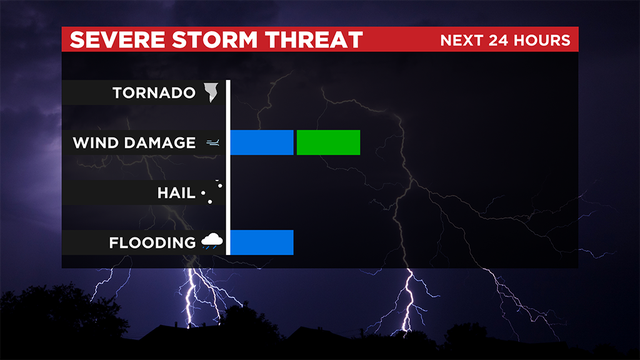 SEVERE STORM THREAT
NEXT 24 HOURS

TORNADO
WIND DAMAGE
HAIL
FLOODING